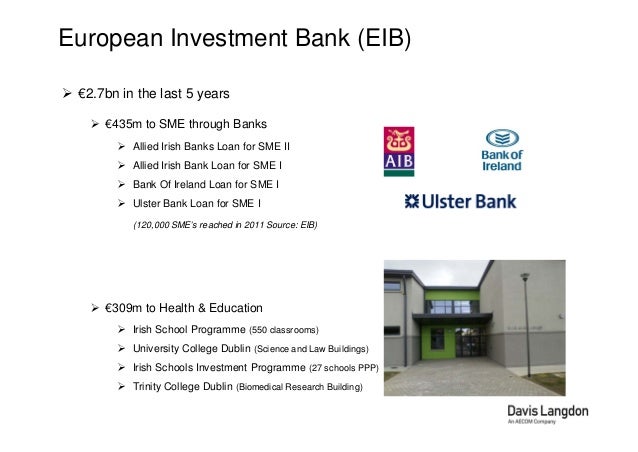 European Investment Bank (EIB)

➢ €2.7bn in the last 5 years

➢ €435m to SME through Banks

➢ Allied Irish Banks Loan for SME II

➢ Allied Irish Bank Loan for SME I

➢ Bank Of Ireland Loan for SME I

➢ Ulster Bank Loan for SME I

(120,000 SME's reached in 2011 Source: EIB)

AIB

Bank of Ireland

Ulster Bank

➢ €309m to Health & Education

➢ Irish School Programme (550 classrooms)

➢ University College Dublin (Science and Law Buildings)

➢ Irish Schools Investment Programme (27 schools PPP)

➢ Trinity College Dublin (Biomedical Research Building)

Davis Langdon
An AECOM Company